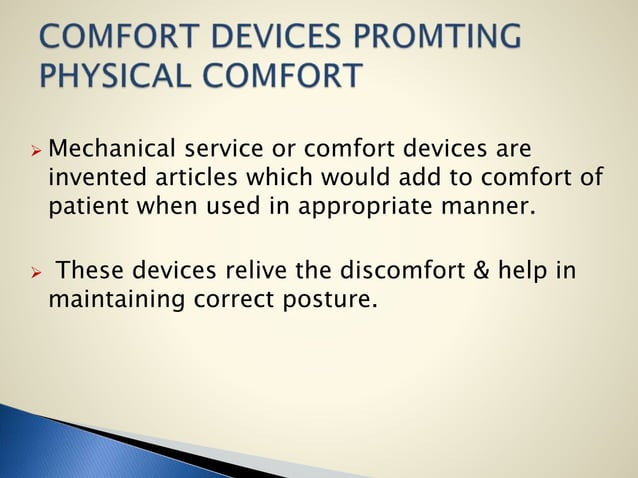 COMFORT DEVICES PROMTING PHYSICAL COMFORT

➢ Mechanical service or comfort devices are invented articles which would add to comfort of patient when used in appropriate manner.

➢ These devices relive the discomfort & help in maintaining correct posture.